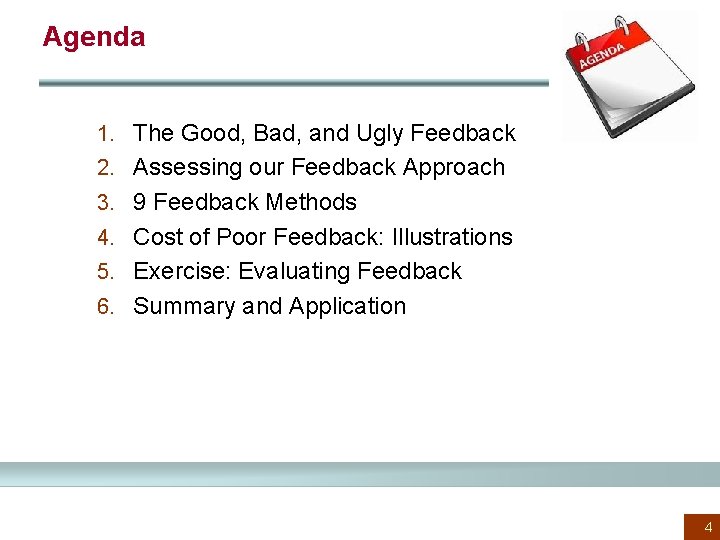 Agenda

AGENDA

1. The Good, Bad, and Ugly Feedback
2. Assessing our Feedback Approach
3. 9 Feedback Methods
4. Cost of Poor Feedback: Illustrations
5. Exercise: Evaluating Feedback
6. Summary and Application

4